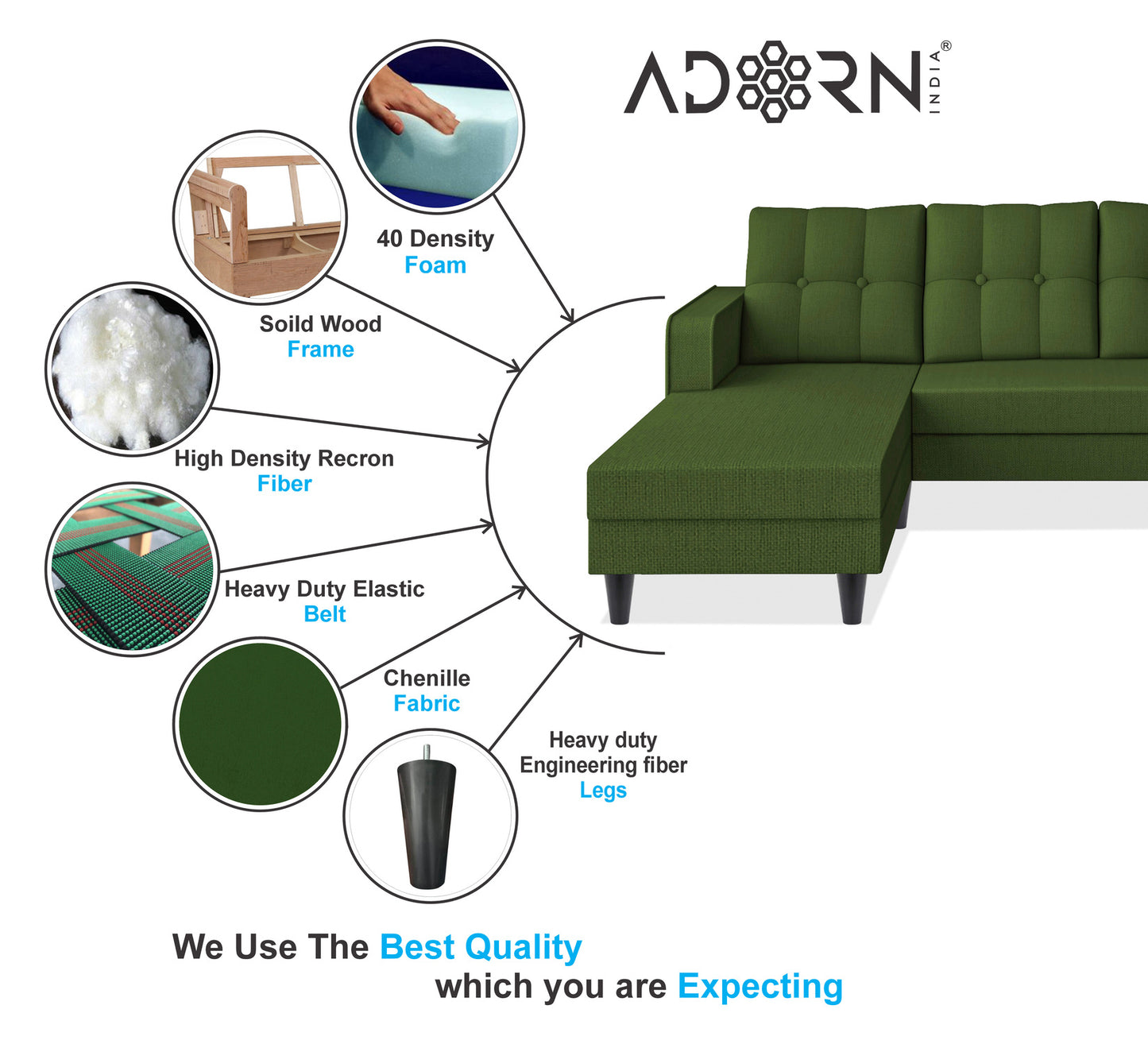 ADORN INDIA®

40 Density Foam

Soild Wood Frame

High Density Recron Fiber

Heavy Duty Elastic Belt

Chenille Fabric

Heavy duty Engineering fiber Legs

We Use The Best Quality which you are Expecting